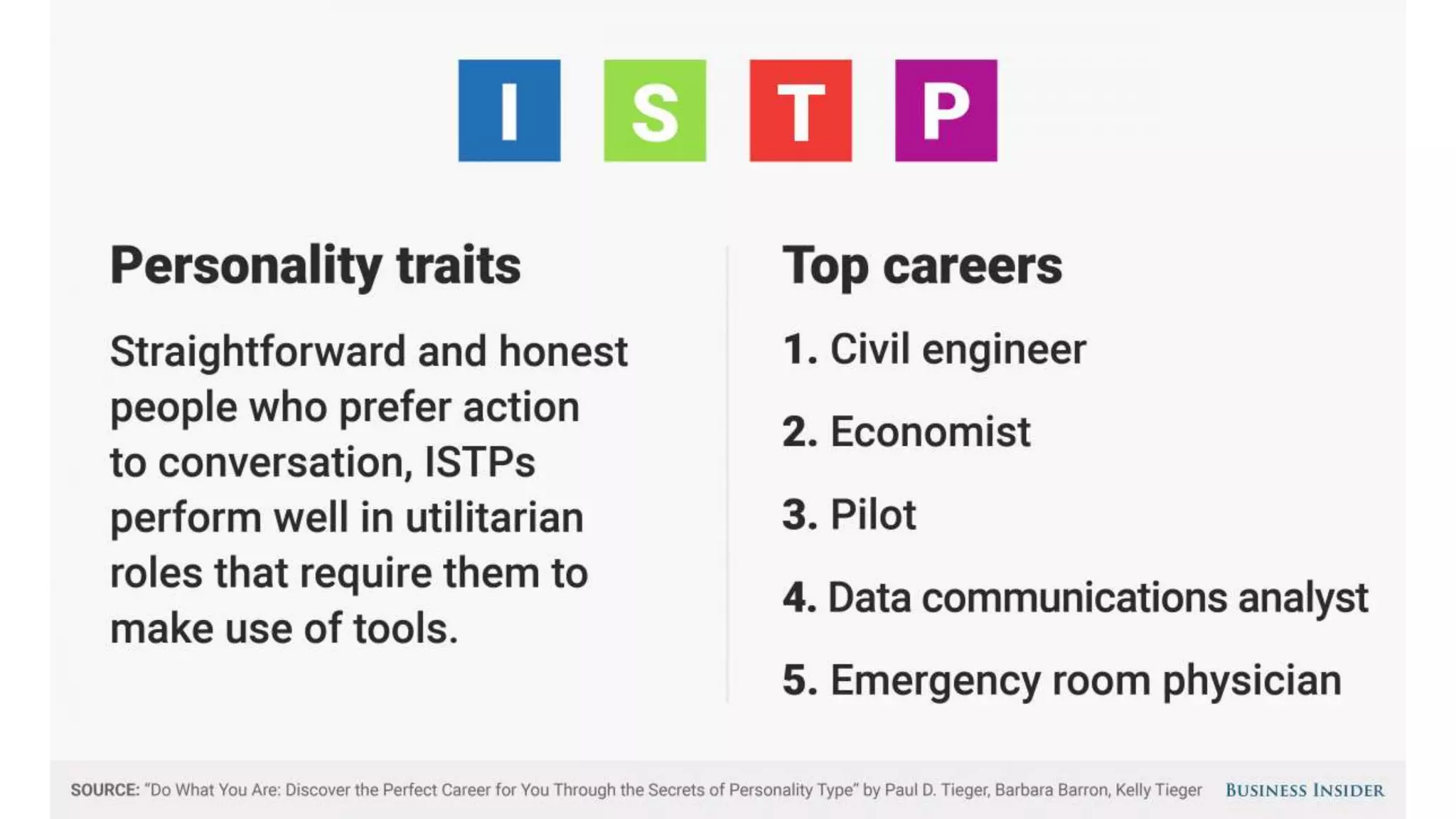 I S T P

Personality traits

Straightforward and honest people who prefer action to conversation, ISTPs perform well in utilitarian roles that require them to make use of tools.

Top careers

1. Civil engineer

2. Economist

3. Pilot

4. Data communications analyst

5. Emergency room physician

SOURCE: "Do What You Are: Discover the Perfect Career for You Through the Secrets of Personality Type" by Paul D. Tieger, Barbara Barron, Kelly Tieger

BUSINESS INSIDER